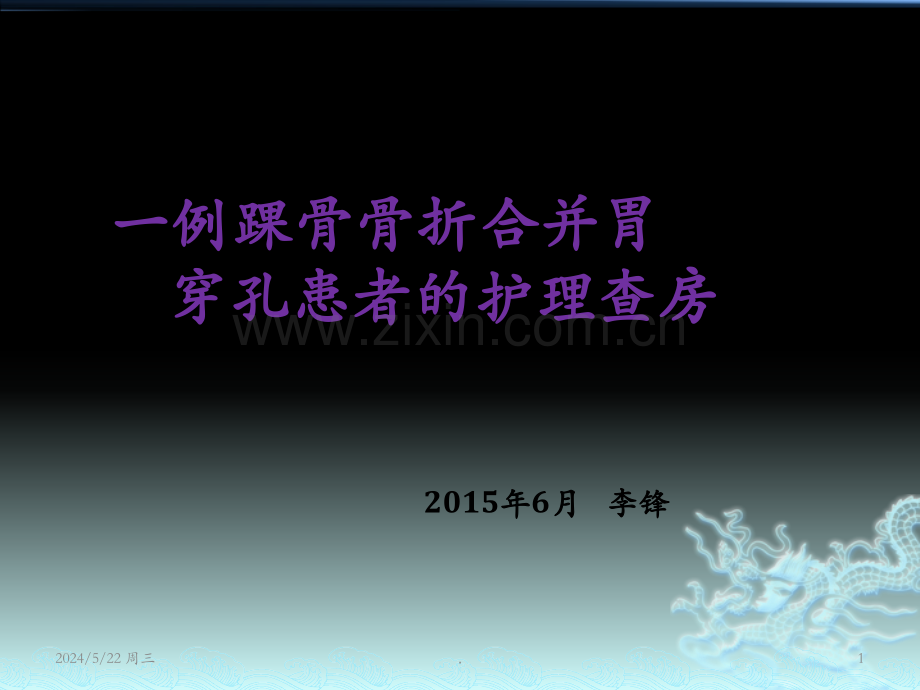 一例踝骨骨折合并胃穿孔患者的护理查房

www.zixin.com.cn

2015年6月 李锋

2024/5/22 周三

.

1